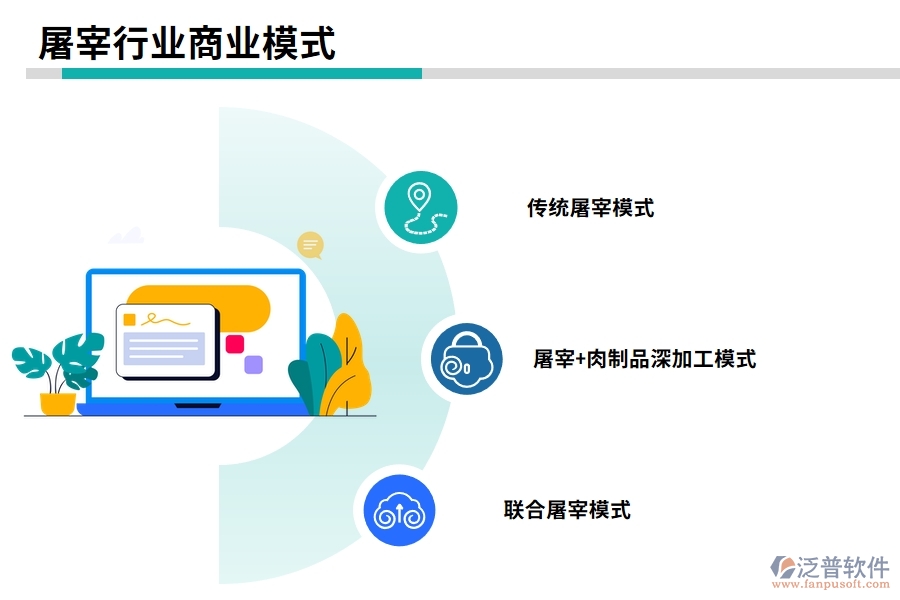 屠宰行业商业模式

传统屠宰模式

屠宰+肉制品深加工模式

联合屠宰模式

泛普软件
www.fanpusoft.com